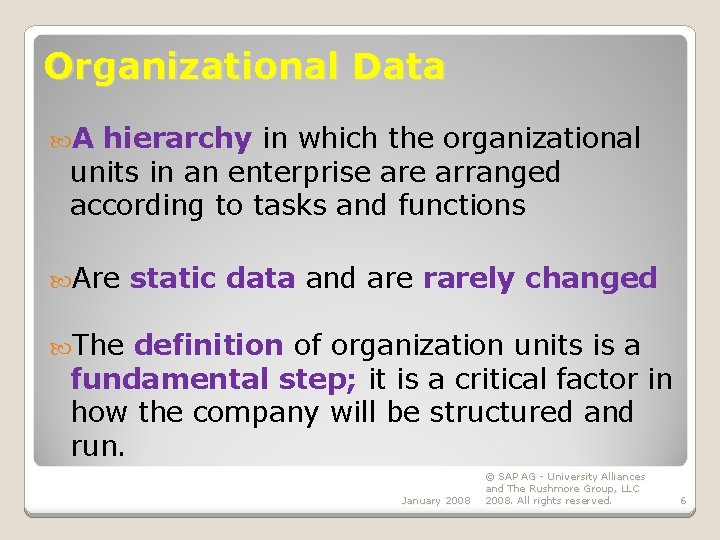 Organizational Data

A hierarchy in which the organizational units in an enterprise are arranged according to tasks and functions

Are static data and are rarely changed

The definition of organization units is a fundamental step; it is a critical factor in how the company will be structured and run.

January 2008

© SAP AG - University Alliances and The Rushmore Group, LLC 2008. All rights reserved.

6